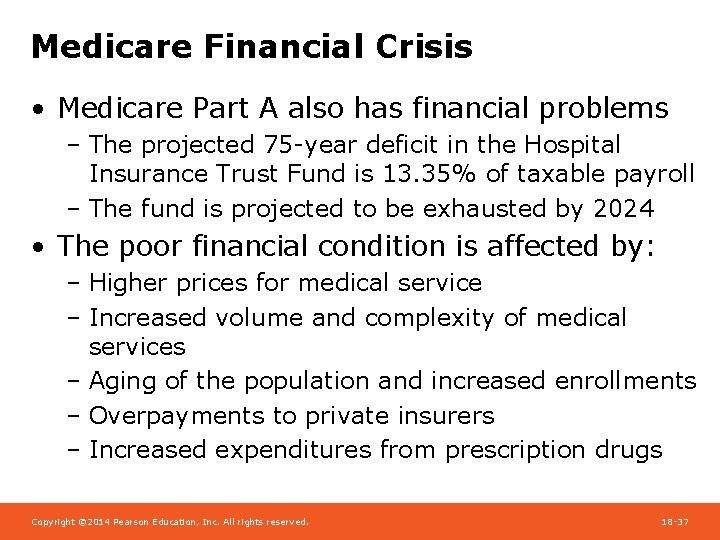 Medicare Financial Crisis

• Medicare Part A also has financial problems
– The projected 75-year deficit in the Hospital Insurance Trust Fund is 13.35% of taxable payroll
– The fund is projected to be exhausted by 2024

• The poor financial condition is affected by:
– Higher prices for medical service
– Increased volume and complexity of medical services
– Aging of the population and increased enrollments
– Overpayments to private insurers
– Increased expenditures from prescription drugs

Copyright ©2014 Pearson Education, Inc. All rights reserved.

18-37